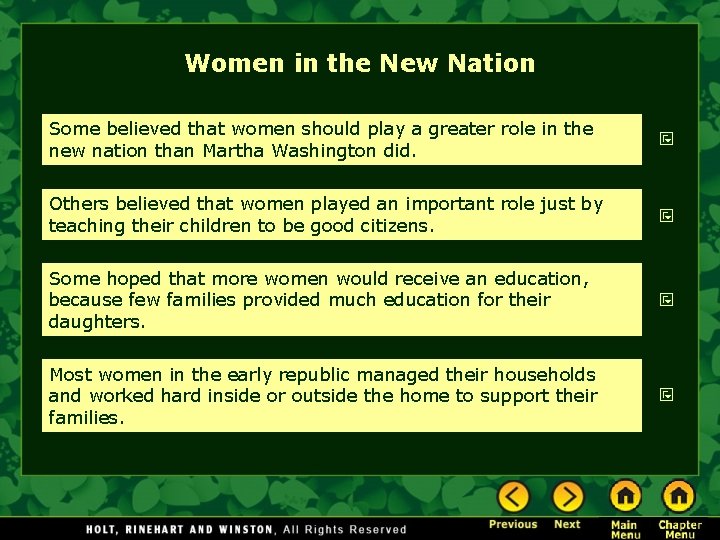 Women in the New Nation

Some believed that women should play a greater role in the new nation than Martha Washington did.

Others believed that women played an important role just by teaching their children to be good citizens.

Some hoped that more women would receive an education, because few families provided much education for their daughters.

Most women in the early republic managed their households and worked hard inside or outside the home to support their families.

HOLT, RINEHART AND WINSTON, All Rights Reserved

Previous

Next

Main Menu

Chapter Menu